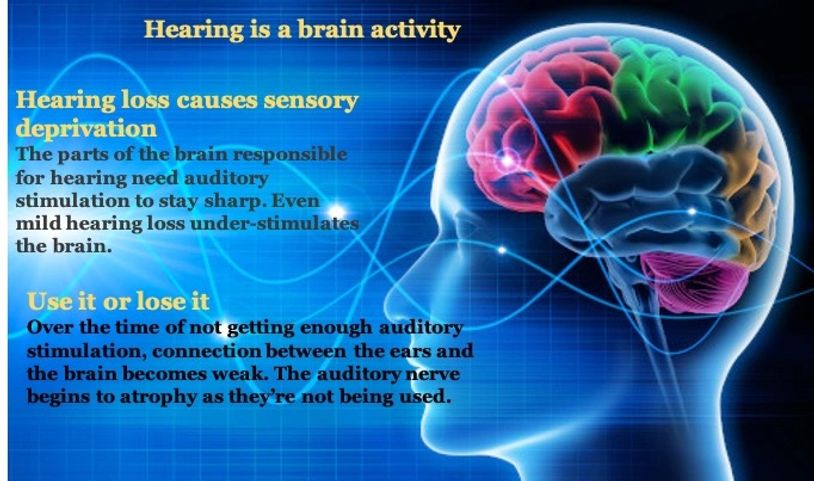 Hearing is a brain activity

Hearing loss causes sensory deprivation
The parts of the brain responsible for hearing need auditory stimulation to stay sharp. Even mild hearing loss under-stimulates the brain.

Use it or lose it
Over the time of not getting enough auditory stimulation, connection between the ears and the brain becomes weak. The auditory nerve begins to atrophy as they're not being used.